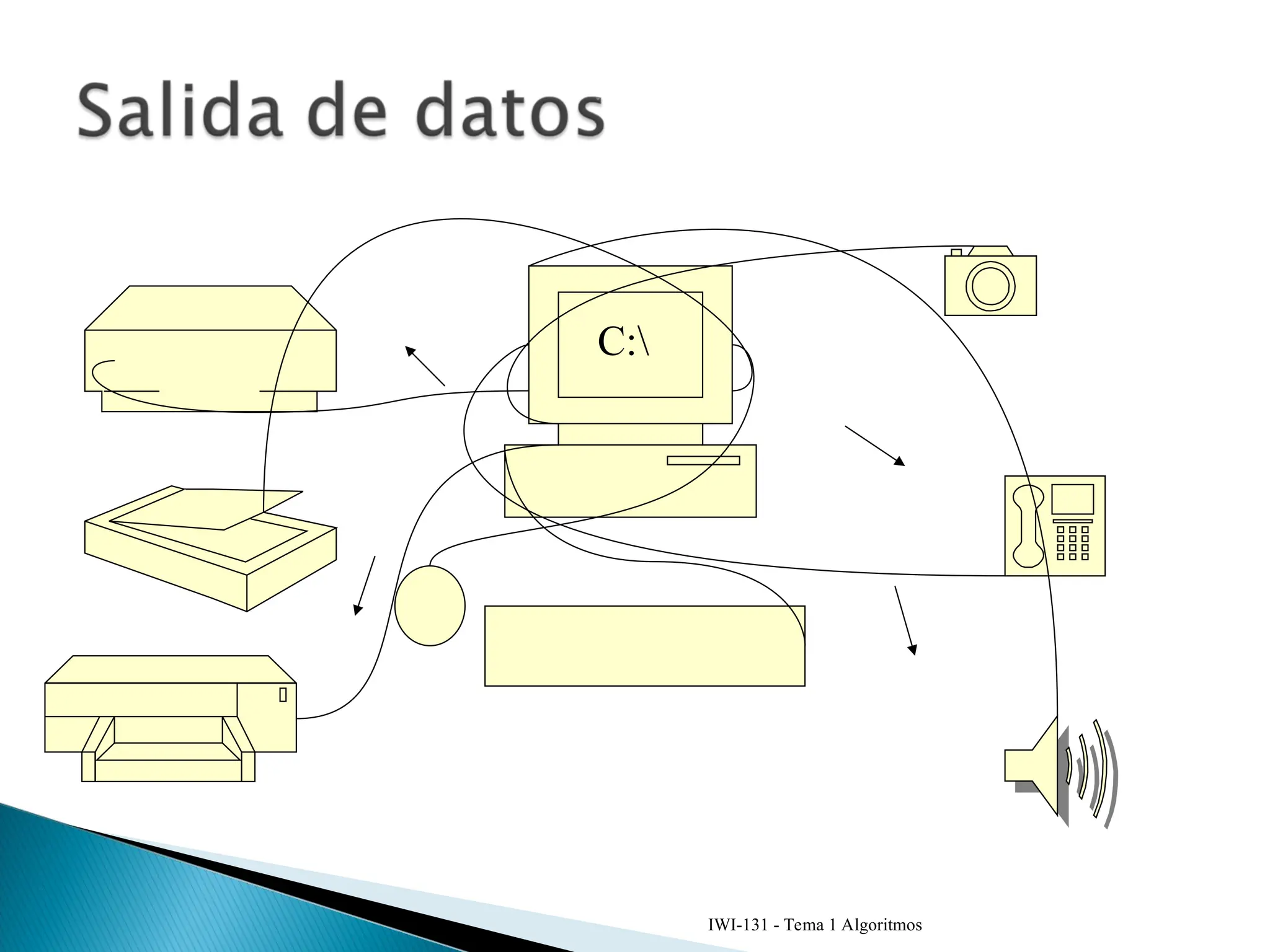 Salida de datos

C:\

IWI-131 - Tema 1 Algoritmos